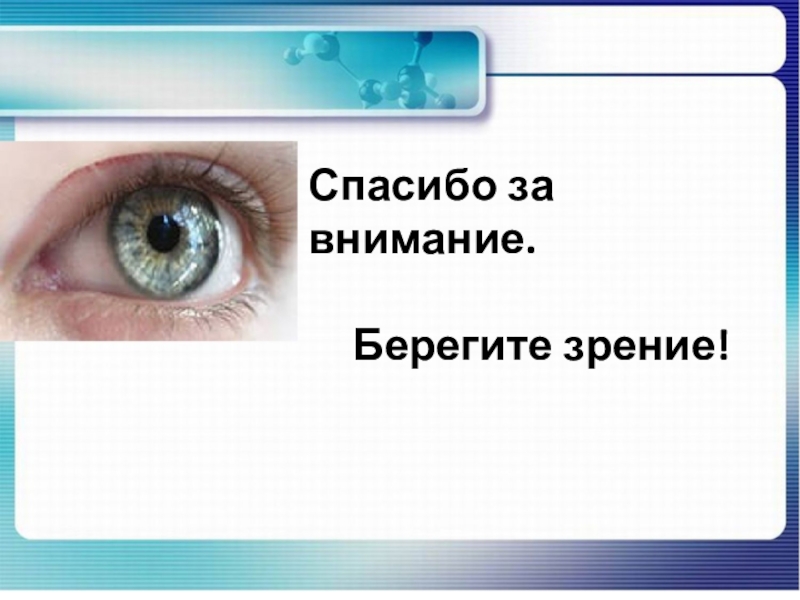 Спасибо за внимание.

Берегите зрение!